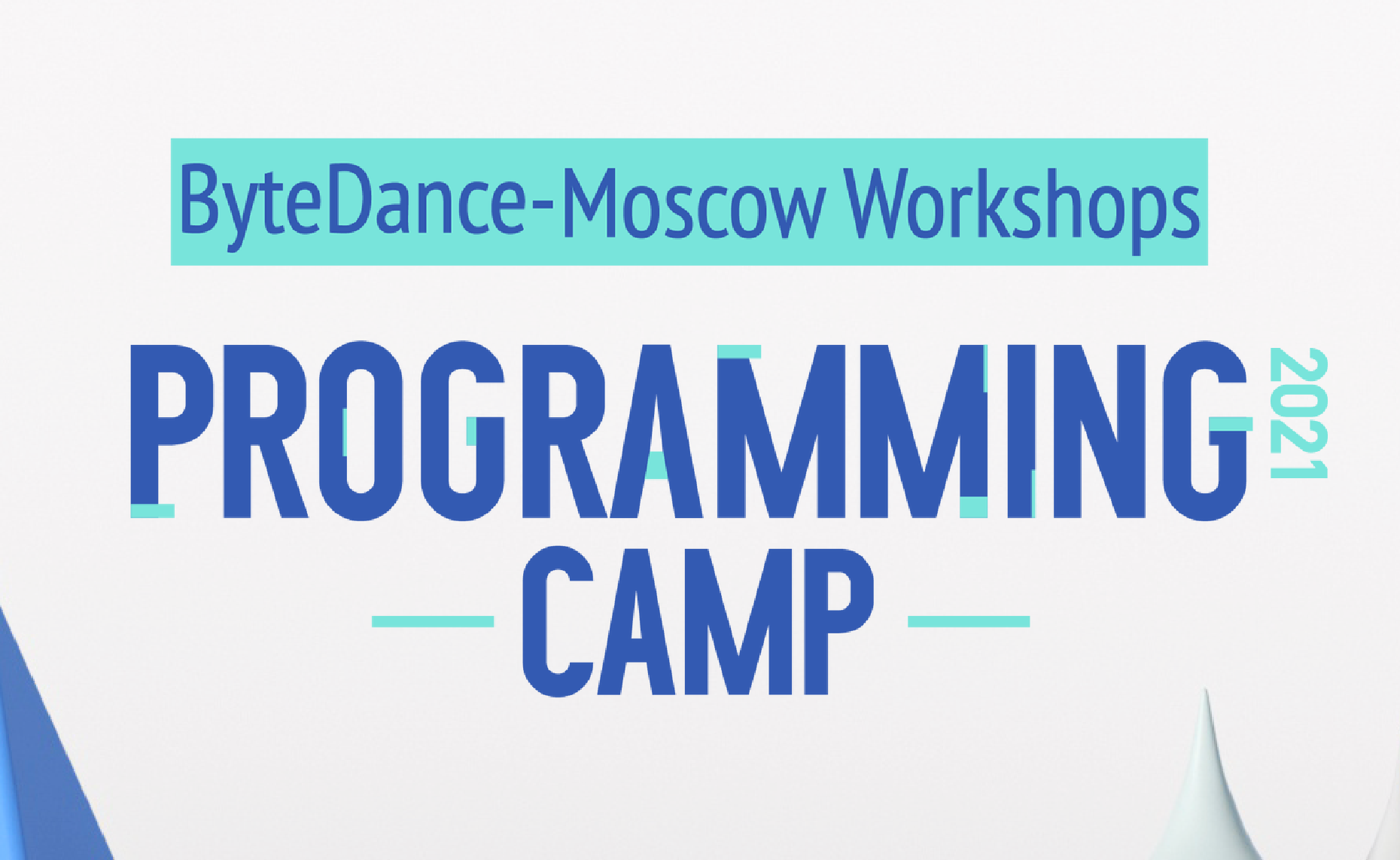 ByteDance-Moscow Workshops

PROGRAMMING 2021

CAMP